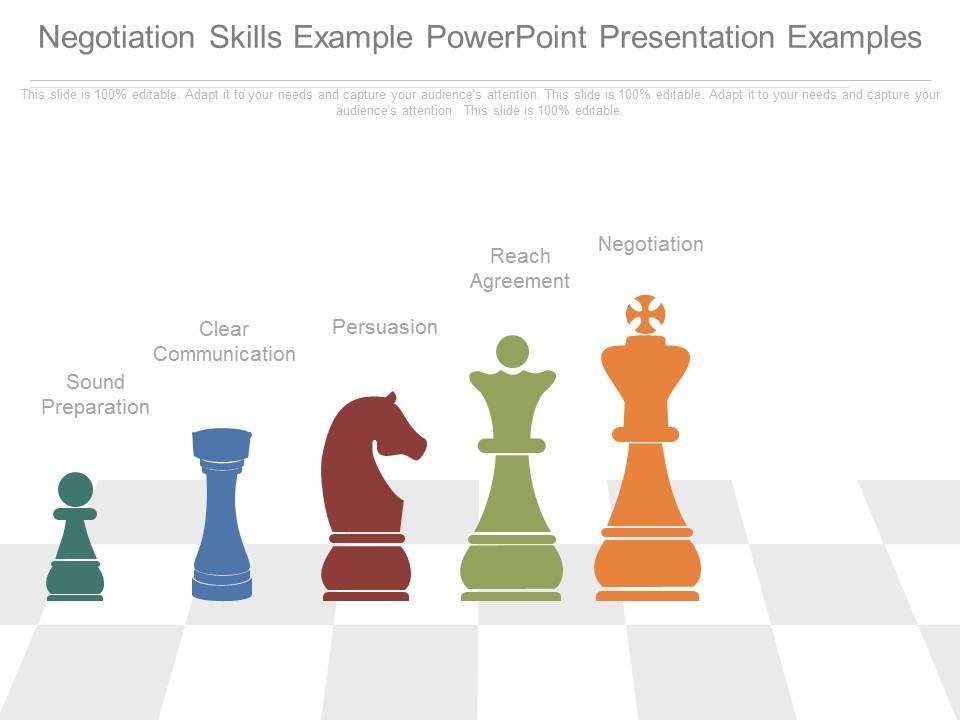 Negotiation Skills Example PowerPoint Presentation Examples

This slide is 100% editable. Adapt it to your needs and capture your audience's attention. This slide is 100% editable. Adapt it to your needs and capture your audience's attention. This slide is 100% editable.

Sound Preparation

Clear Communication

Persuasion

Reach Agreement

Negotiation